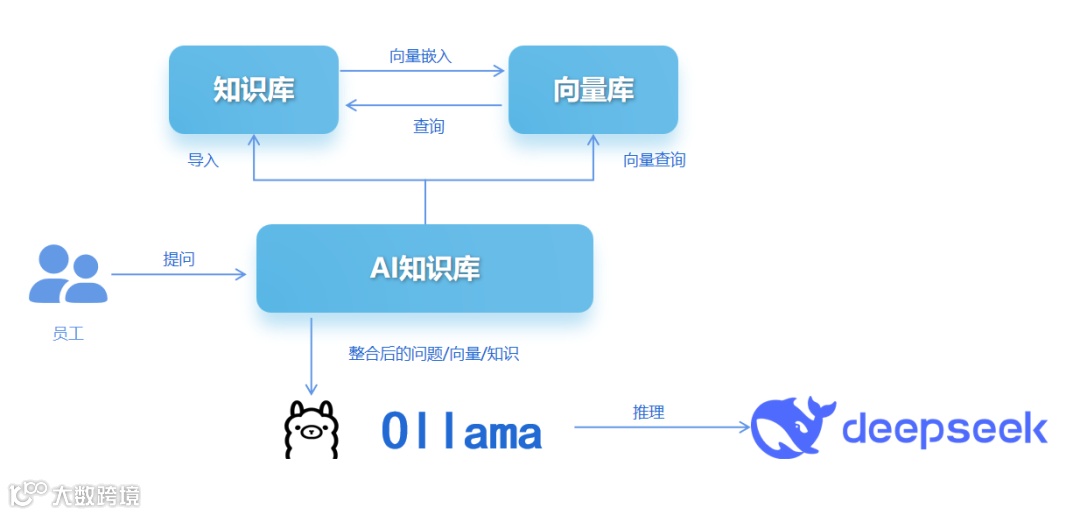 知识库

向量嵌入

向量库

查询

导入

向量查询

提问

AI知识库

员工

整合后的问题/向量/知识

Ollama

推理

deepseek

大数跨境